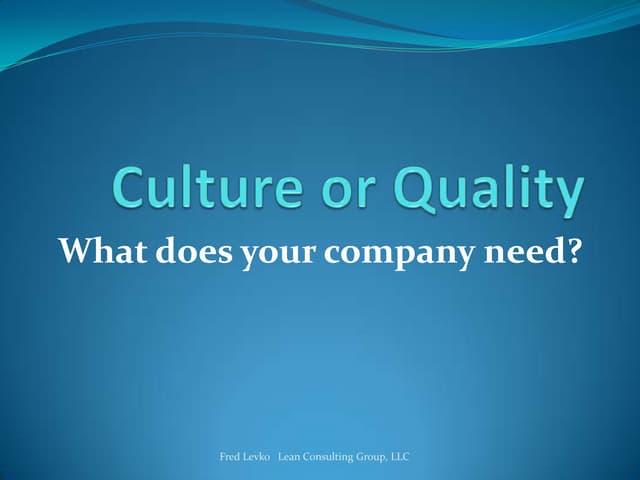 Culture or Quality

What does your company need?

Fred Levko Lean Consulting Group, LLC